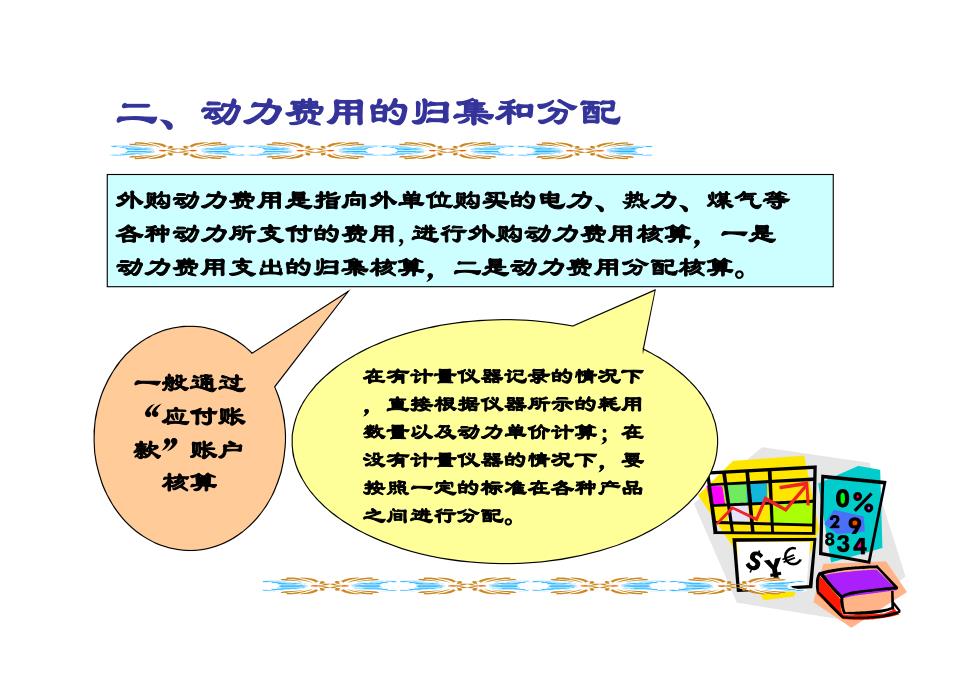 二、动力费用的归集和分配

外购动力费用是指向外单位购买的电力、热力、煤气等各种动力所支付的费用，进行外购动力费用核算，一是动力费用支出的归集核算，二是动力费用分配核算。

一般通过“应付账款”账户核算

在有计量仪器记录的情况下，直接根据仪器所示的耗用数量以及动力单价计算；在没有计量仪器的情况下，要按照一定的标准在各种产品之间进行分配。

0%
29
834
$¥€